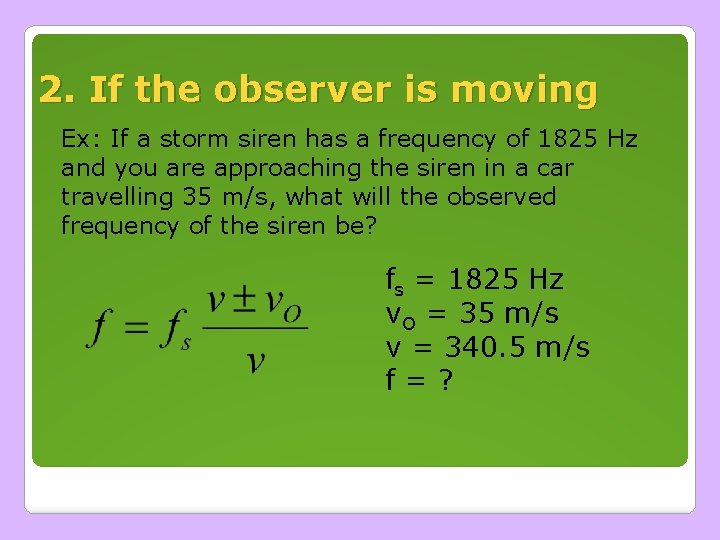 2. If the observer is moving

Ex: If a storm siren has a frequency of 1825 Hz and you are approaching the siren in a car travelling 35 m/s, what will the observed frequency of the siren be?

$f = f_s \frac{v \pm v_O}{v}$

$f_s$ = 1825 Hz
$v_O$ = 35 m/s
v = 340.5 m/s
f = ?